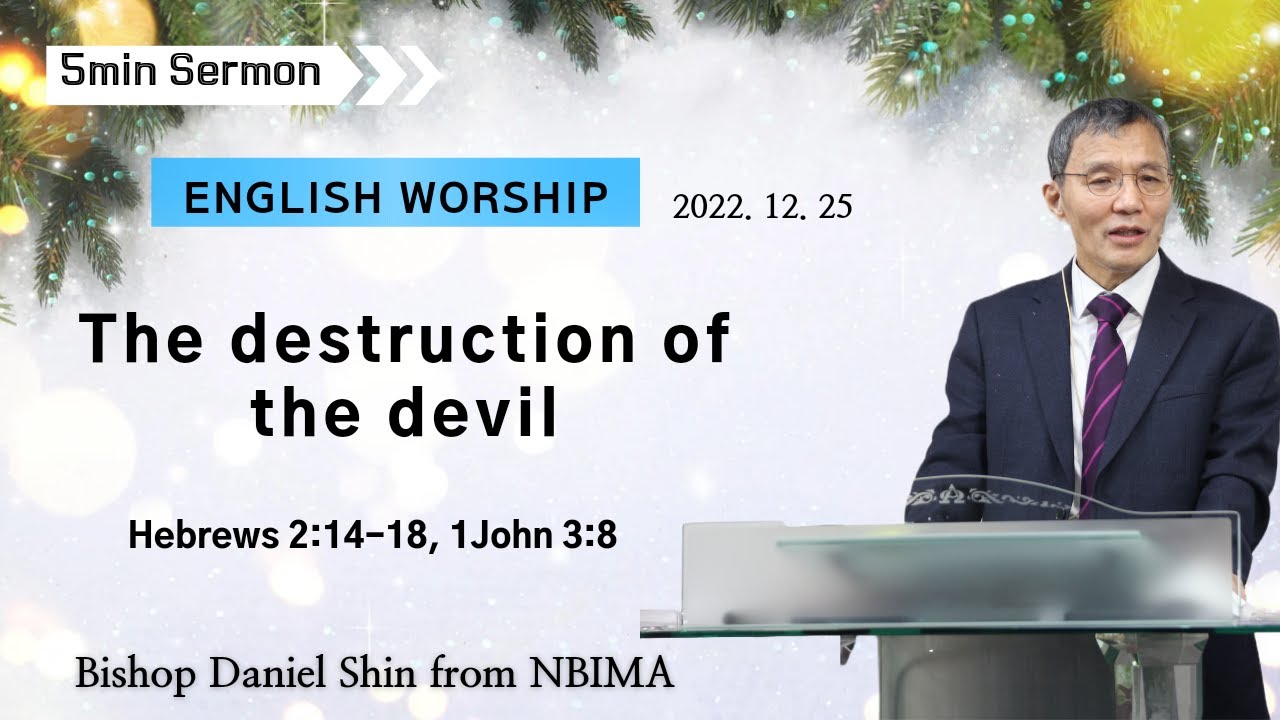 5min Sermon

ENGLISH WORSHIP

2022. 12. 25

The destruction of the devil

Hebrews 2:14-18, 1John 3:8

Bishop Daniel Shin from NBIMA